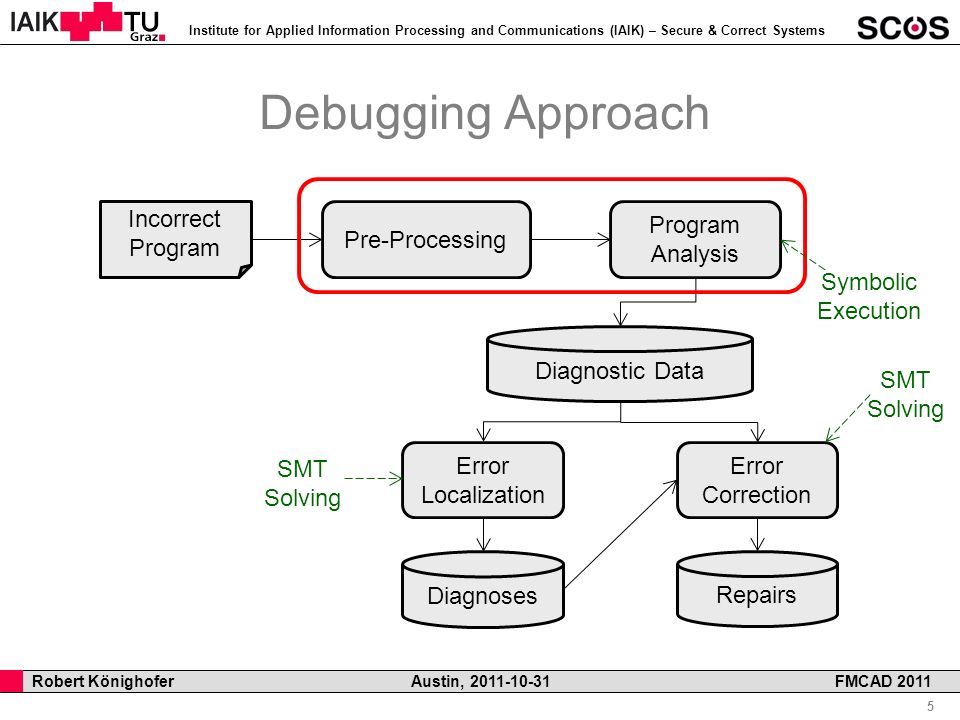 IAIK TU Graz Institute for Applied Information Processing and Communications (IAIK) – Secure & Correct Systems SCOS

Debugging Approach

Incorrect Program

Pre-Processing

Program Analysis

Symbolic Execution

Diagnostic Data

SMT Solving

SMT Solving

Error Localization

Error Correction

Diagnoses

Repairs

Robert Könighofer Austin, 2011-10-31 FMCAD 2011

5